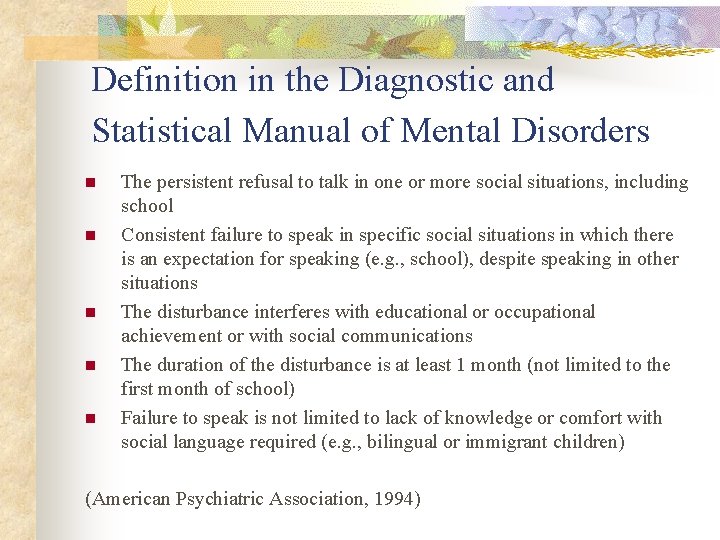 Definition in the Diagnostic and Statistical Manual of Mental Disorders

- The persistent refusal to talk in one or more social situations, including school
- Consistent failure to speak in specific social situations in which there is an expectation for speaking (e.g., school), despite speaking in other situations
- The disturbance interferes with educational or occupational achievement or with social communications
- The duration of the disturbance is at least 1 month (not limited to the first month of school)
- Failure to speak is not limited to lack of knowledge or comfort with social language required (e.g., bilingual or immigrant children)

(American Psychiatric Association, 1994)